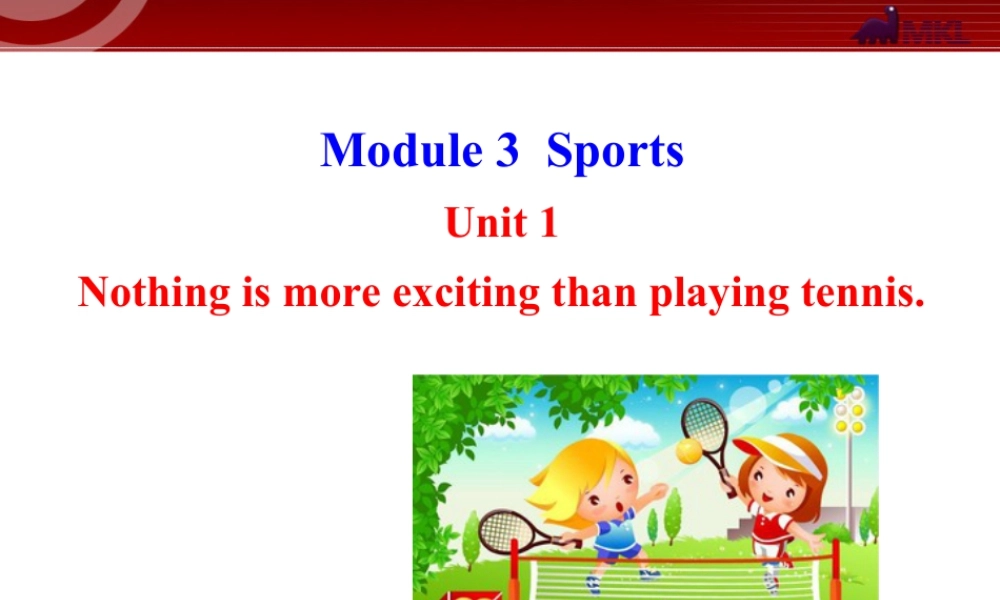 MKL

Module 3 Sports

Unit 1

Nothing is more exciting than playing tennis.